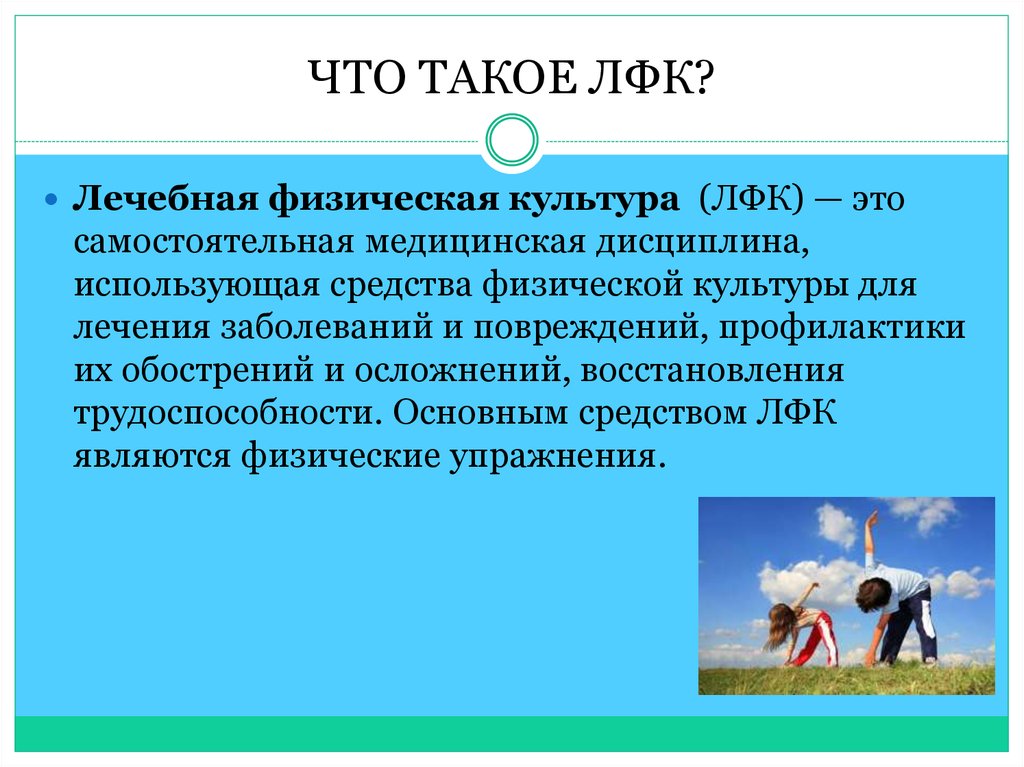 ЧТО ТАКОЕ ЛФК?

Лечебная физическая культура (ЛФК) — это самостоятельная медицинская дисциплина, использующая средства физической культуры для лечения заболеваний и повреждений, профилактики их обострений и осложнений, восстановления трудоспособности. Основным средством ЛФК являются физические упражнения.